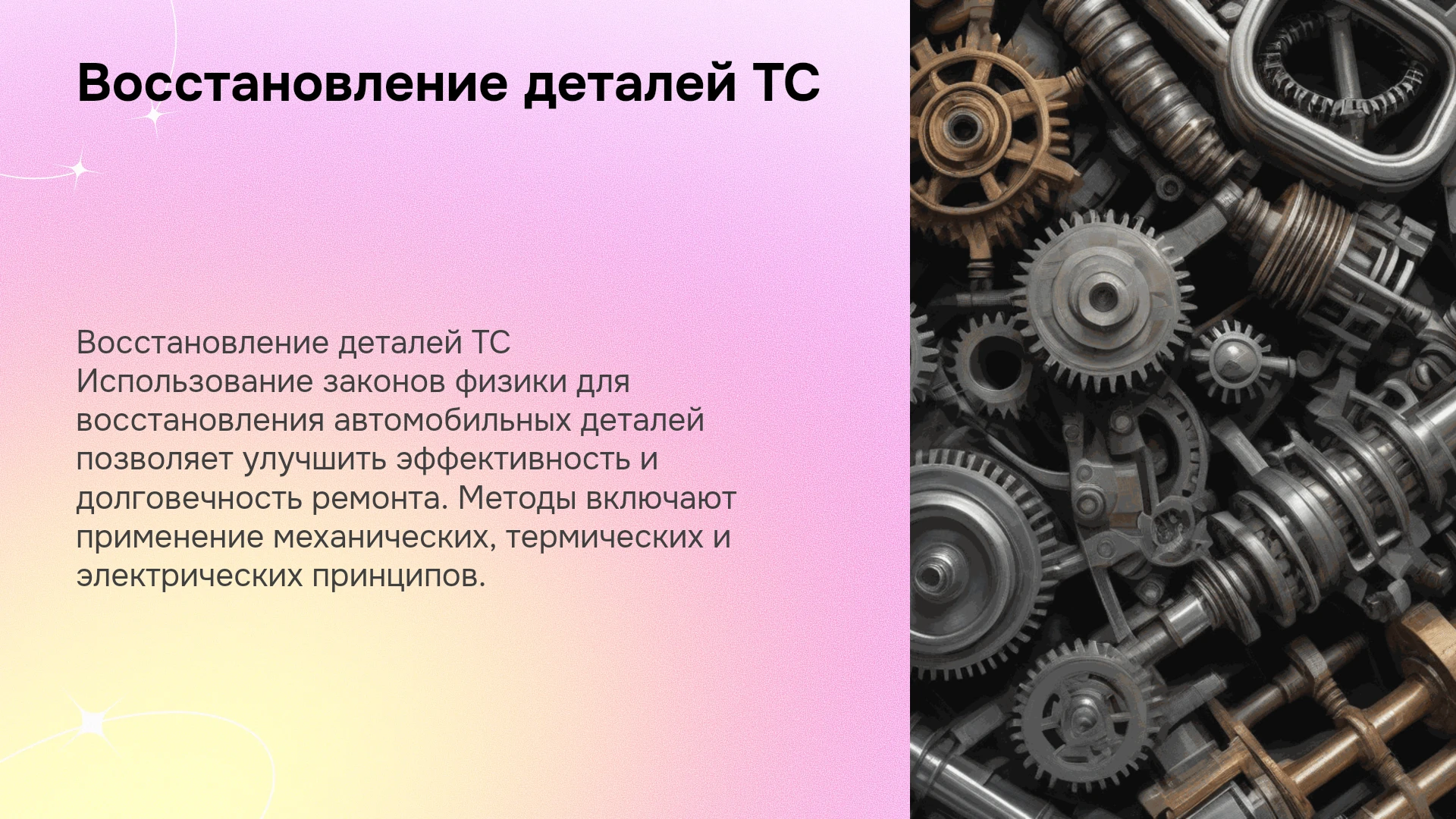 Восстановление деталей ТС

Восстановление деталей ТС

Использование законов физики для восстановления автомобильных деталей позволяет улучшить эффективность и долговечность ремонта. Методы включают применение механических, термических и электрических принципов.